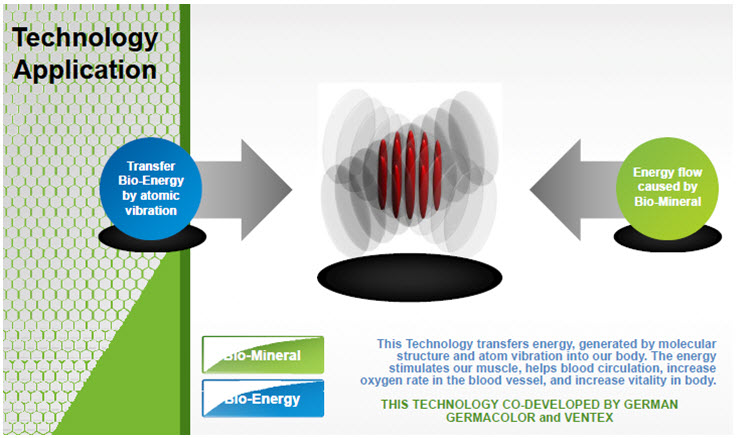 Technology Application

Transfer Bio-Energy by atomic vibration

Energy flow caused by Bio-Mineral

Bio-Mineral

Bio-Energy

This Technology transfers energy, generated by molecular structure and atom vibration into our body. The energy stimulates our muscle, helps blood circulation, increase oxygen rate in the blood vessel, and increase vitality in body.

THIS TECHNOLOGY CO-DEVELOPED BY GERMAN GERMACOLOR and VENTEX